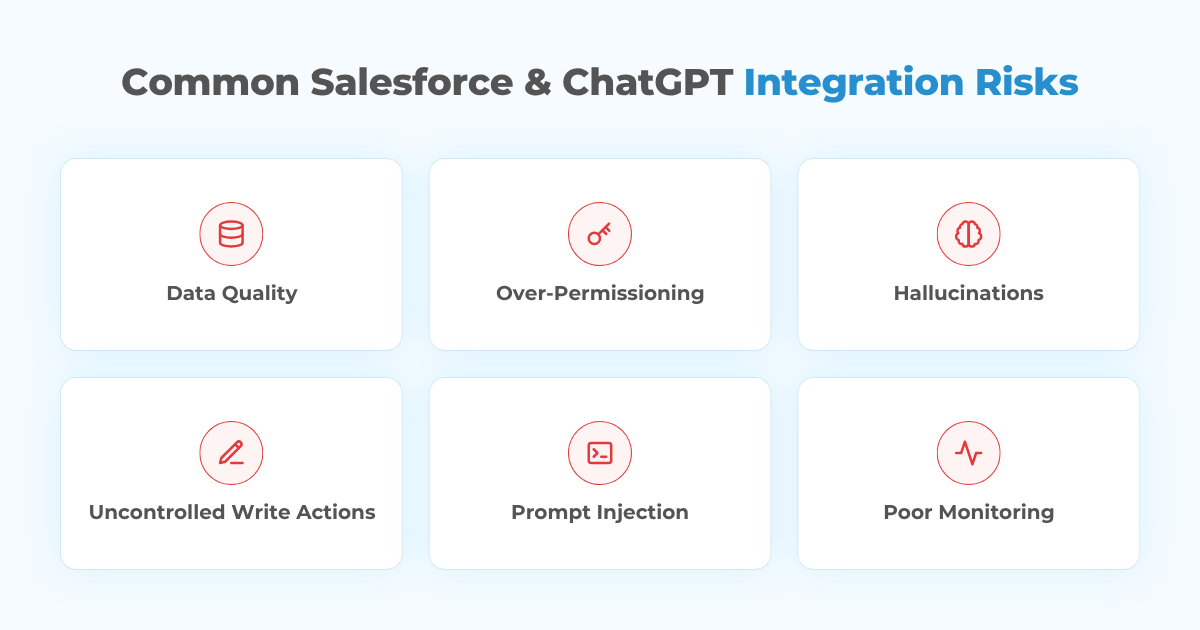 Common Salesforce & ChatGPT Integration Risks

Data Quality

Over-Permissioning

Hallucinations

Uncontrolled Write Actions

Prompt Injection

Poor Monitoring